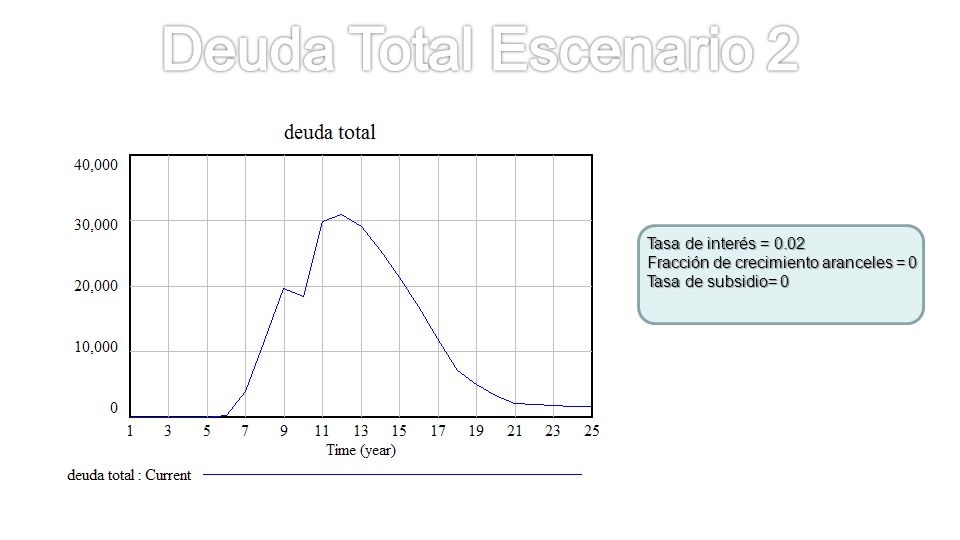 Deuda Total Escenario 2

deuda total

40,000
30,000
20,000
10,000
0

1 3 5 7 9 11 13 15 17 19 21 23 25
Time (year)

deuda total : Current

Tasa de interés = 0.02
Fracción de crecimiento aranceles = 0
Tasa de subsidio= 0